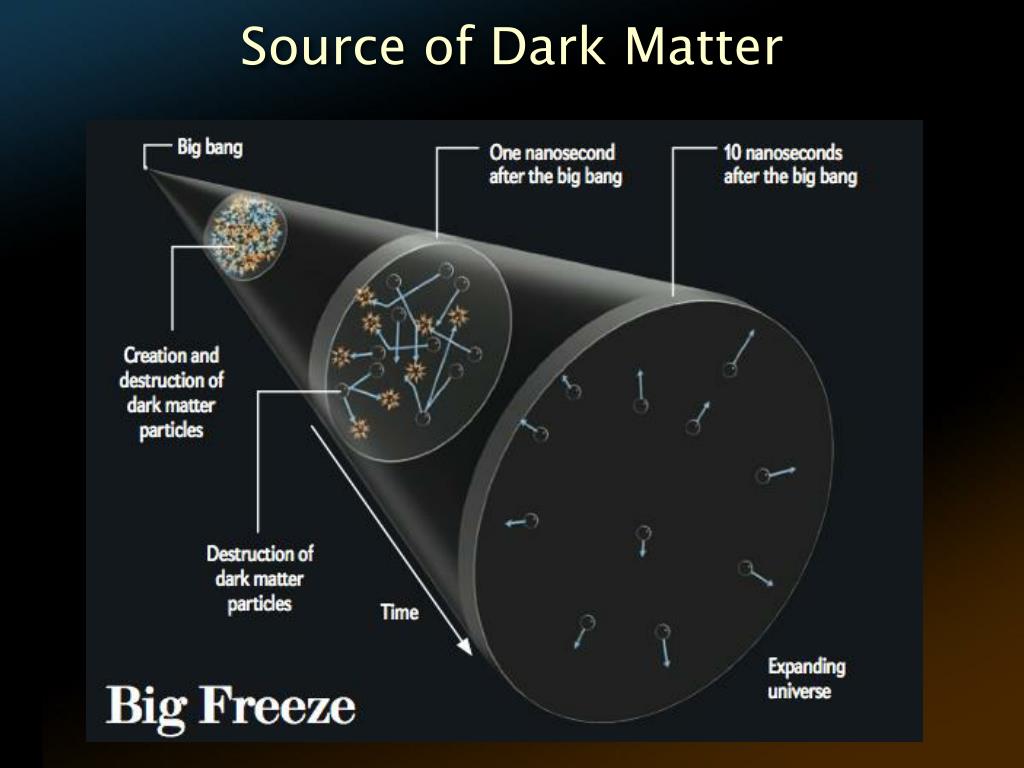 Source of Dark Matter

Big bang

One nanosecond after the big bang

10 nanoseconds after the big bang

Creation and destruction of dark matter particles

Destruction of dark matter particles

Time

Expanding universe

Big Freeze